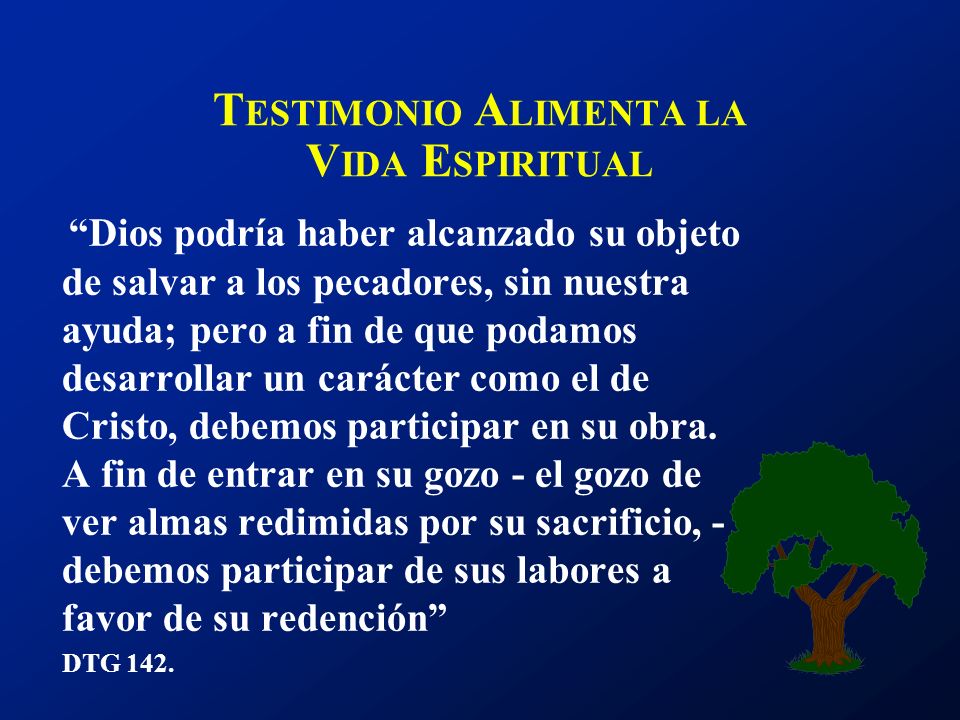 TESTIMONIO ALIMENTA LA VIDA ESPIRITUAL

“Dios podría haber alcanzado su objeto de salvar a los pecadores, sin nuestra ayuda; pero a fin de que podamos desarrollar un carácter como el de Cristo, debemos participar en su obra. A fin de entrar en su gozo - el gozo de ver almas redimidas por su sacrificio, - debemos participar de sus labores a favor de su redención”

DTG 142.